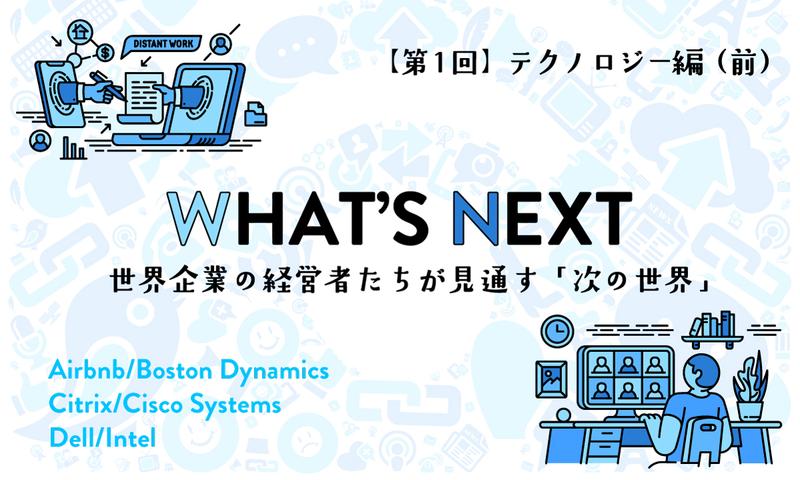 DISTANT WORK

【第1回】テクノロジー編（前）

WHAT'S NEXT

世界企業の経営者たちが見通す「次の世界」

Airbnb/Boston Dynamics
Citrix/Cisco Systems
Dell/Intel